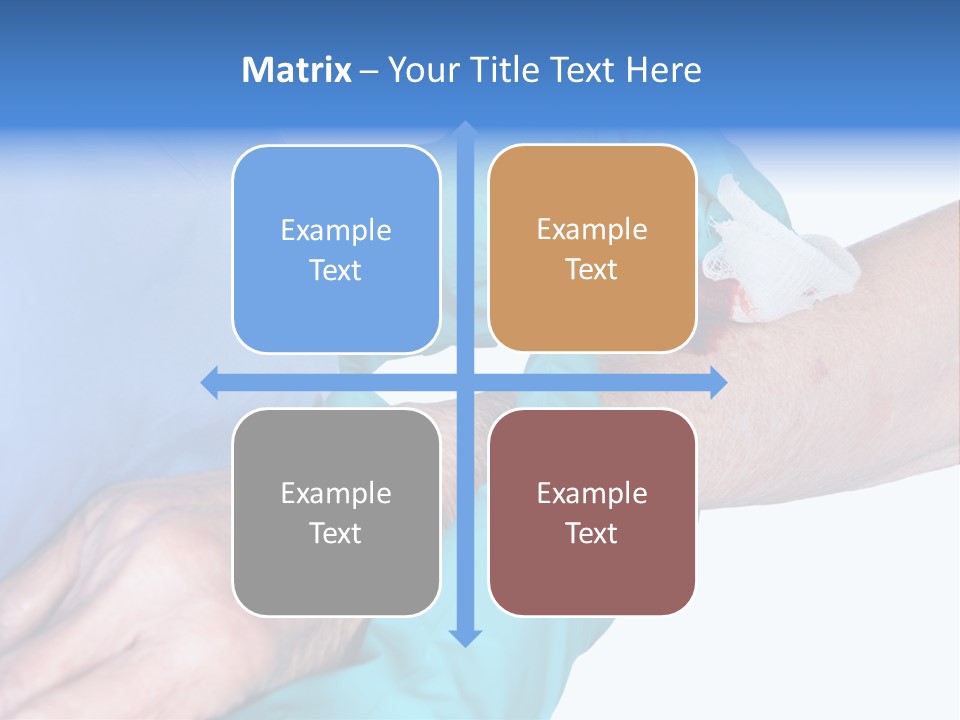 Matrix – Your Title Text Here

Example Text

Example Text

Example Text

Example Text